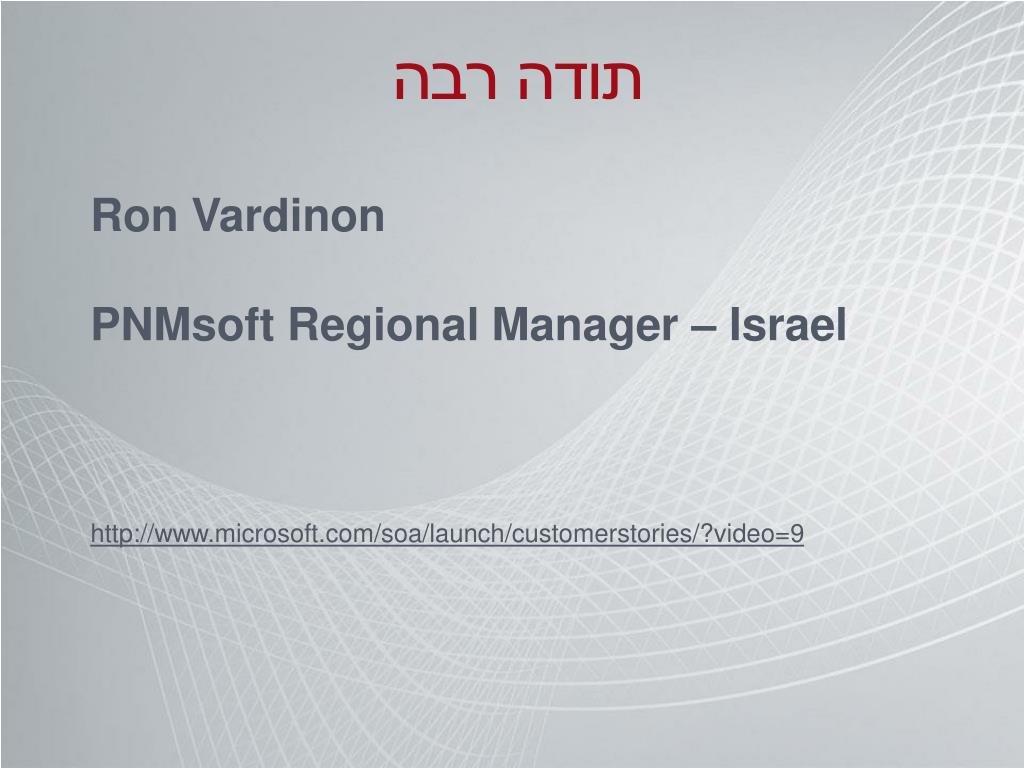 תודה רבה

Ron Vardinon

PNMsoft Regional Manager – Israel

http://www.microsoft.com/soa/launch/customerstories/?video=9